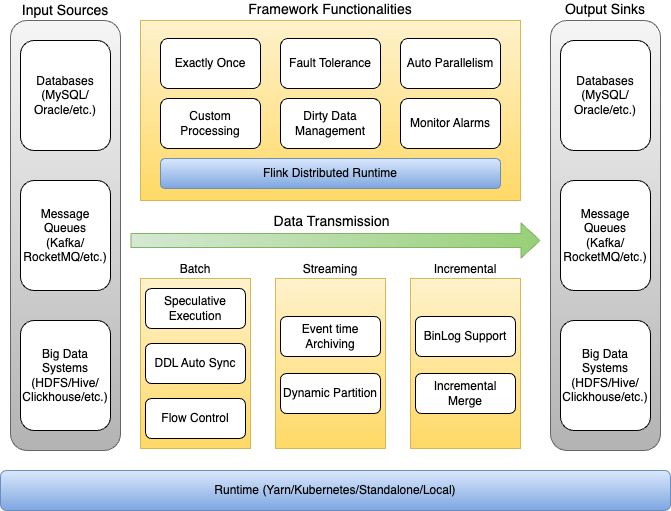 Input Sources

Databases (MySQL/ Oracle/etc.)

Message Queues (Kafka/ RocketMQ/etc.)

Big Data Systems (HDFS/Hive/ Clickhouse/etc.)

Framework Functionalities

Exactly Once

Fault Tolerance

Auto Parallelism

Custom Processing

Dirty Data Management

Monitor Alarms

Flink Distributed Runtime

Data Transmission

Batch

Speculative Execution

DDL Auto Sync

Flow Control

Streaming

Event time Archiving

Dynamic Partition

Incremental

BinLog Support

Incremental Merge

Output Sinks

Databases (MySQL/ Oracle/etc.)

Message Queues (Kafka/ RocketMQ/etc.)

Big Data Systems (HDFS/Hive/ Clickhouse/etc.)

Runtime (Yarn/Kubernetes/Standalone/Local)